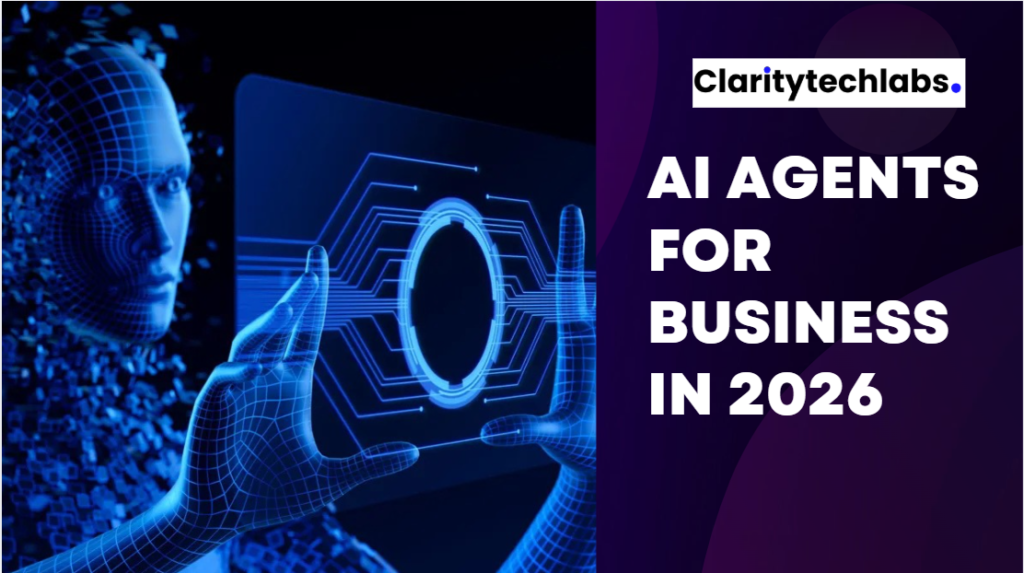 Claritytechlabs.

AI AGENTS FOR BUSINESS IN 2026